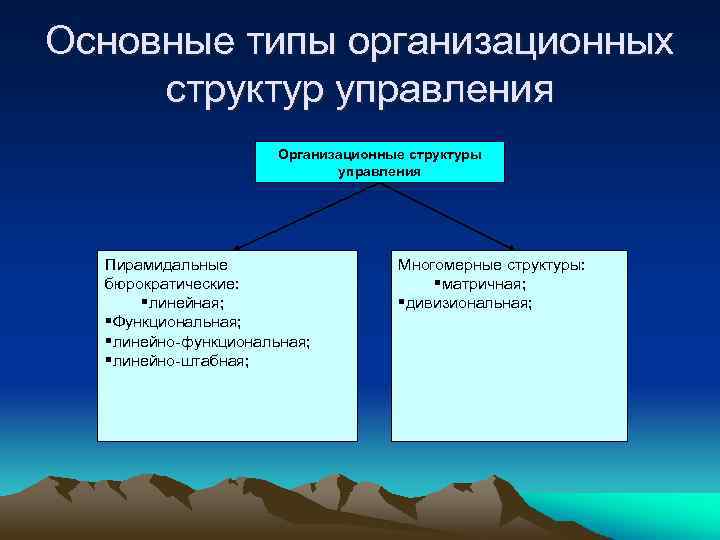 Основные типы организационных структур управления

Организационные структуры управления

Пирамидальные бюрократические:
▪линейная;
▪Функциональная;
▪линейно-функциональная;
▪линейно-штабная;

Многомерные структуры:
▪матричная;
▪дивизиональная;